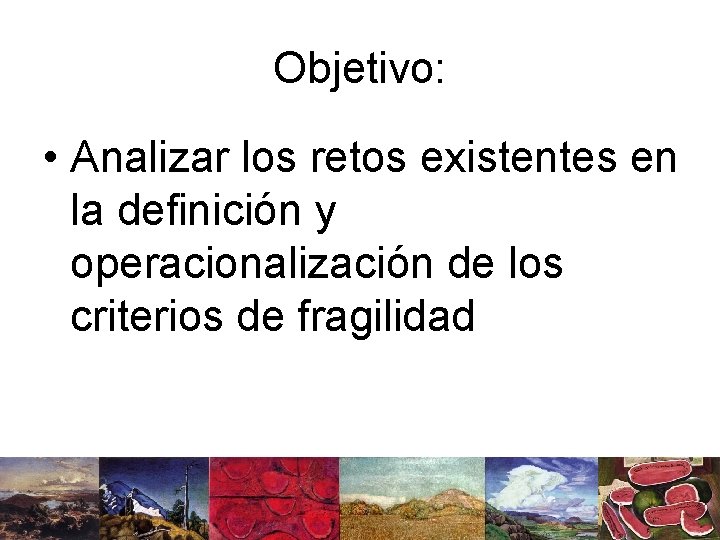 Objetivo:

• Analizar los retos existentes en la definición y operacionalización de los criterios de fragilidad